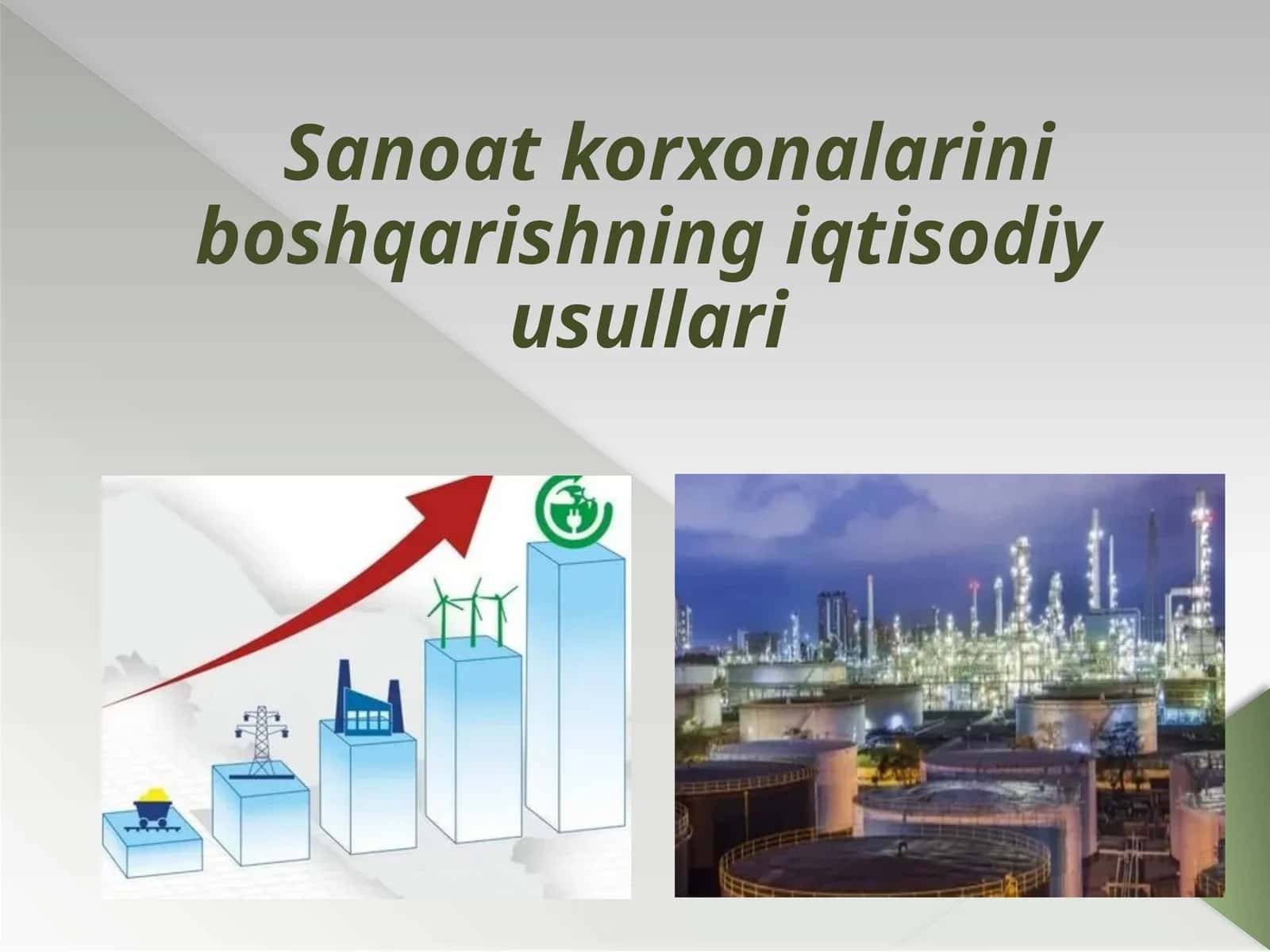 Sanoat korxonalarini boshqarishning iqtisodiy usullari